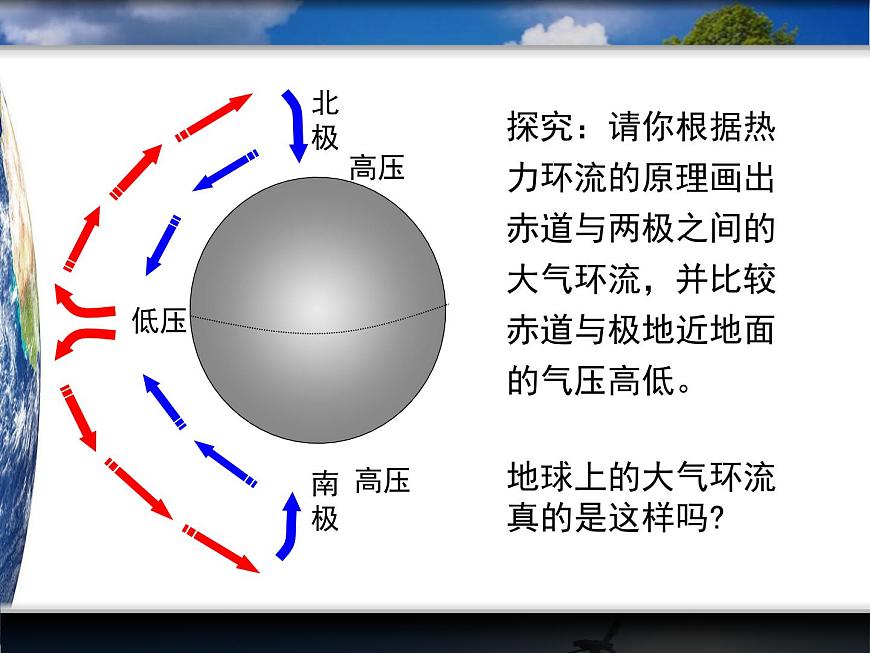 北极

高压

低压

南极

高压

探究：请你根据热力环流的原理画出赤道与两极之间的大气环流，并比较赤道与极地近地面的气压高低。

地球上的大气环流真的是这样吗?